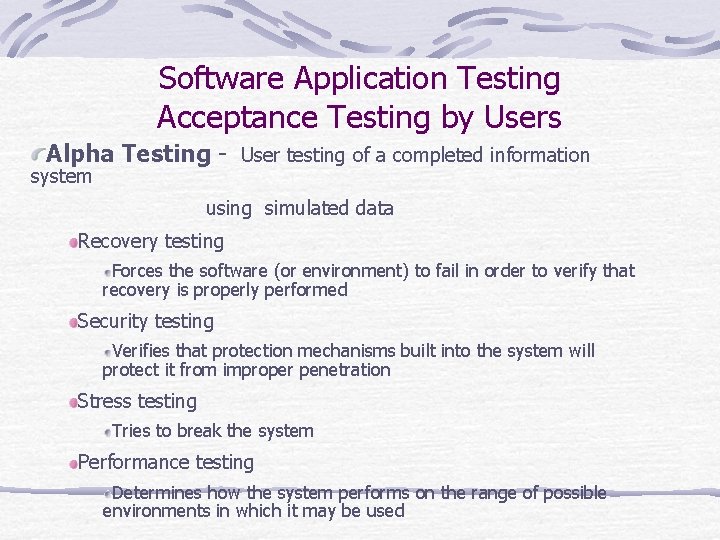 Software Application Testing
Acceptance Testing by Users

Alpha Testing - User testing of a completed information system

using simulated data

Recovery testing

Forces the software (or environment) to fail in order to verify that recovery is properly performed

Security testing

Verifies that protection mechanisms built into the system will protect it from improper penetration

Stress testing

Tries to break the system

Performance testing

Determines how the system performs on the range of possible environments in which it may be used